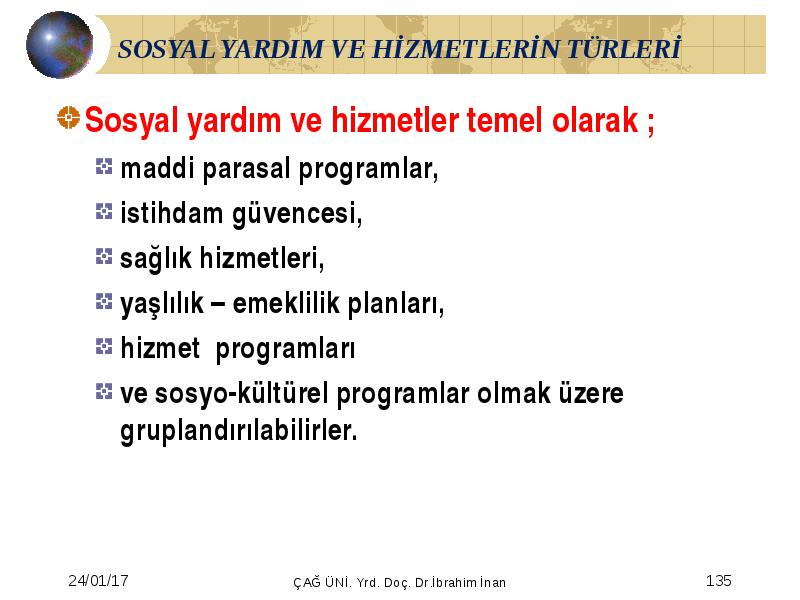 SOSYAL YARDIM VE HİZMETLERİN TÜRLERİ

Sosyal yardım ve hizmetler temel olarak ;

maddi parasal programlar,

istihdam güvencesi,

sağlık hizmetleri,

yaşlılık – emeklilik planları,

hizmet programları

ve sosyo-kültürel programlar olmak üzere gruplandırılabilirler.

24/01/17

ÇAĞ ÜNİ. Yrd. Doç. Dr.İbrahim İnan

135